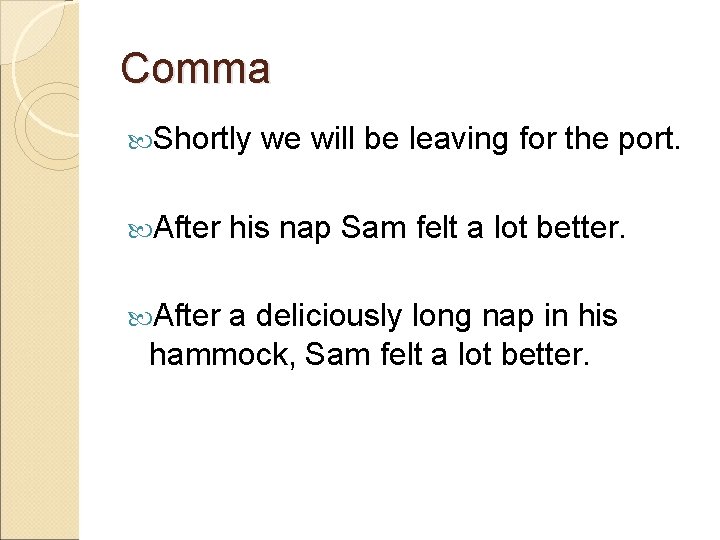 Comma

Shortly we will be leaving for the port.

After his nap Sam felt a lot better.

After a deliciously long nap in his hammock, Sam felt a lot better.